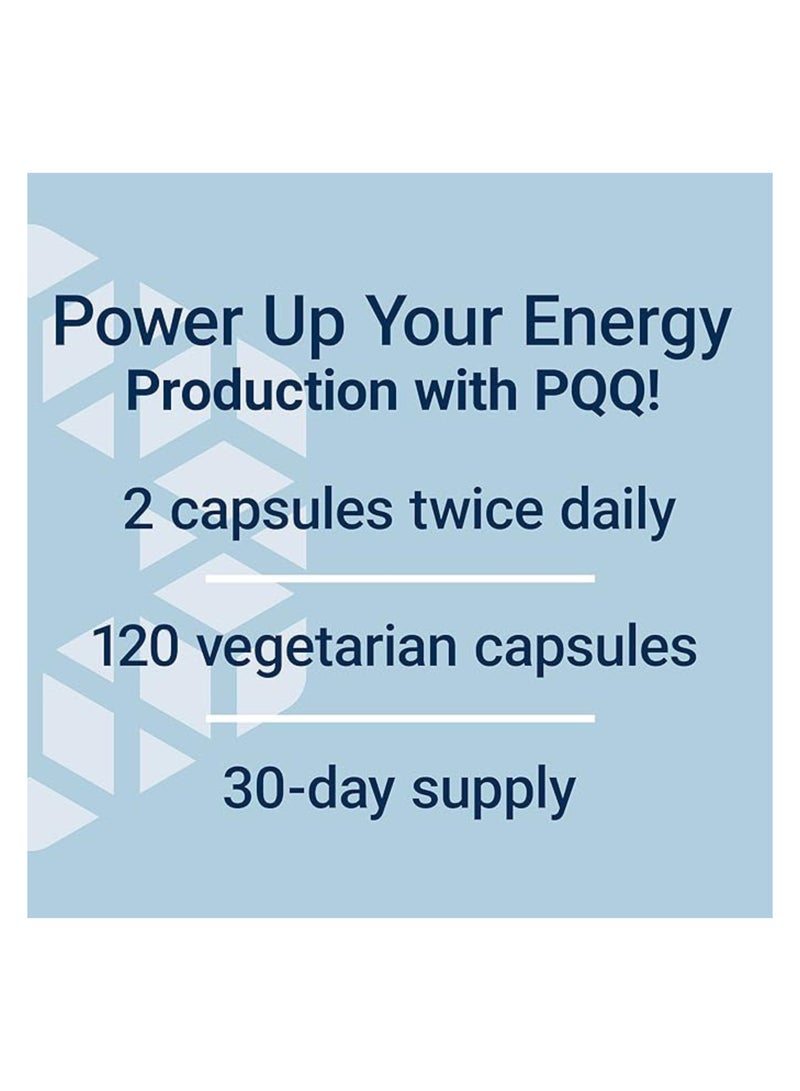 Power Up Your Energy
Production with PQQ!

2 capsules twice daily

120 vegetarian capsules

30-day supply